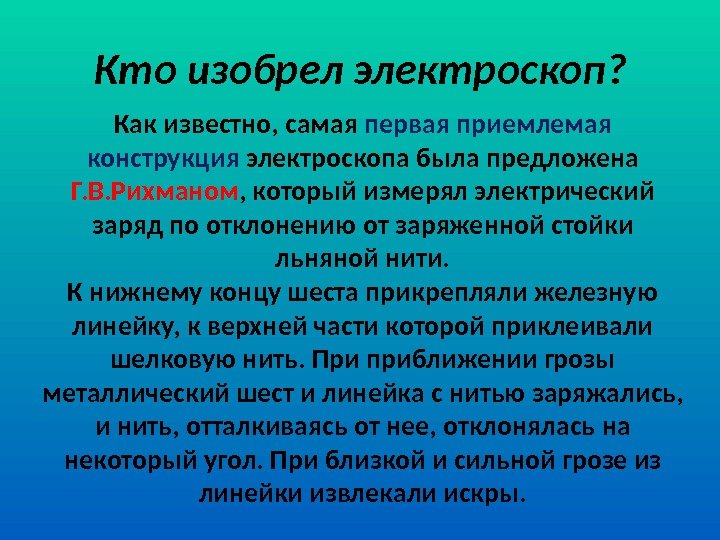 Кто изобрел электроскоп?

Как известно, самая первая приемлемая конструкция электроскопа была предложена Г.В.Рихманом, который измерял электрический заряд по отклонению от заряженной стойки льняной нити.
К нижнему концу шеста прикрепляли железную линейку, к верхней части которой приклеивали шелковую нить. При приближении грозы металлический шест и линейка с нитью заряжались, и нить, отталкиваясь от нее, отклонялась на некоторый угол. При близкой и сильной грозе из линейки извлекали искры.